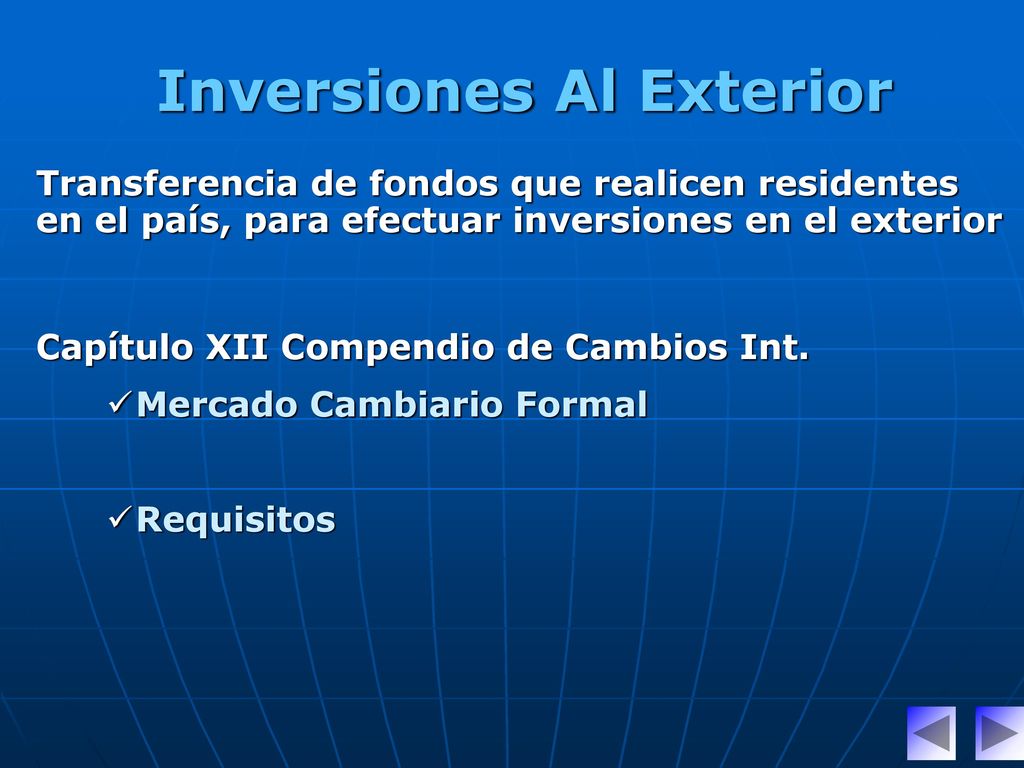 Inversiones Al Exterior

Transferencia de fondos que realicen residentes en el país, para efectuar inversiones en el exterior

Capítulo XII Compendio de Cambios Int.

✓Mercado Cambiario Formal

✓Requisitos